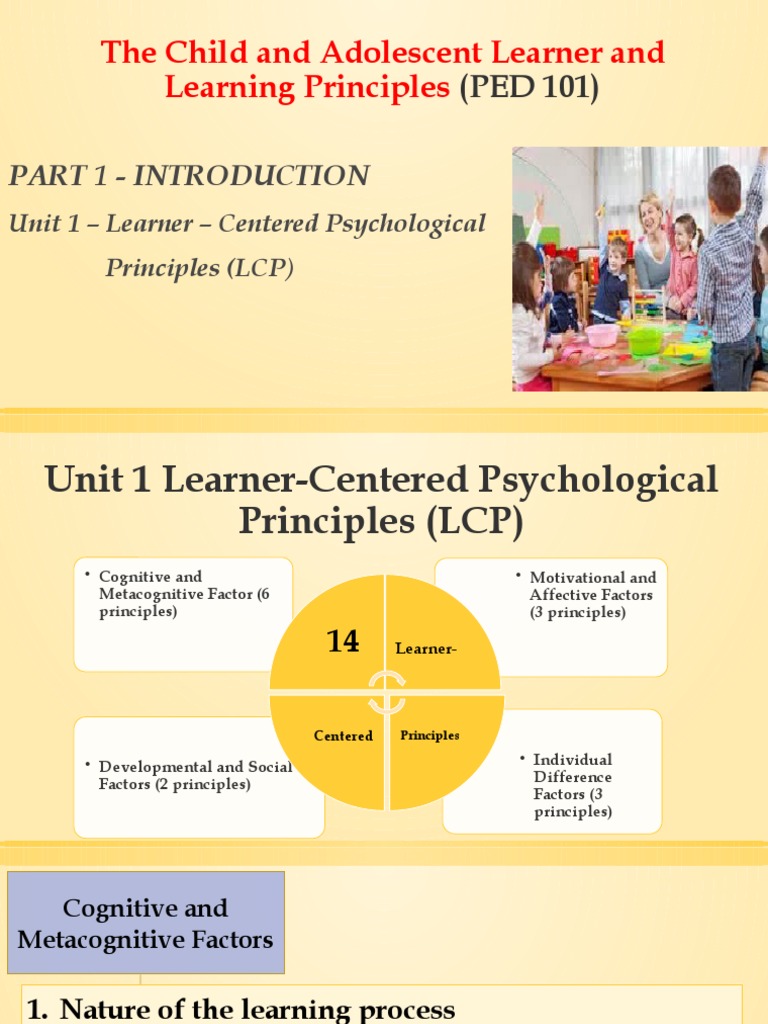 The Child and Adolescent Learner and Learning Principles (PED 101)

PART 1 - INTRODUCTION

Unit 1 – Learner – Centered Psychological Principles (LCP)

Unit 1 Learner-Centered Psychological Principles (LCP)

• Cognitive and Metacognitive Factor (6 principles)

• Motivational and Affective Factors (3 principles)

14

Learner-

Centered

Principles

• Developmental and Social Factors (2 principles)

• Individual Difference Factors (3 principles)

Cognitive and Metacognitive Factors

1. Nature of the learning process